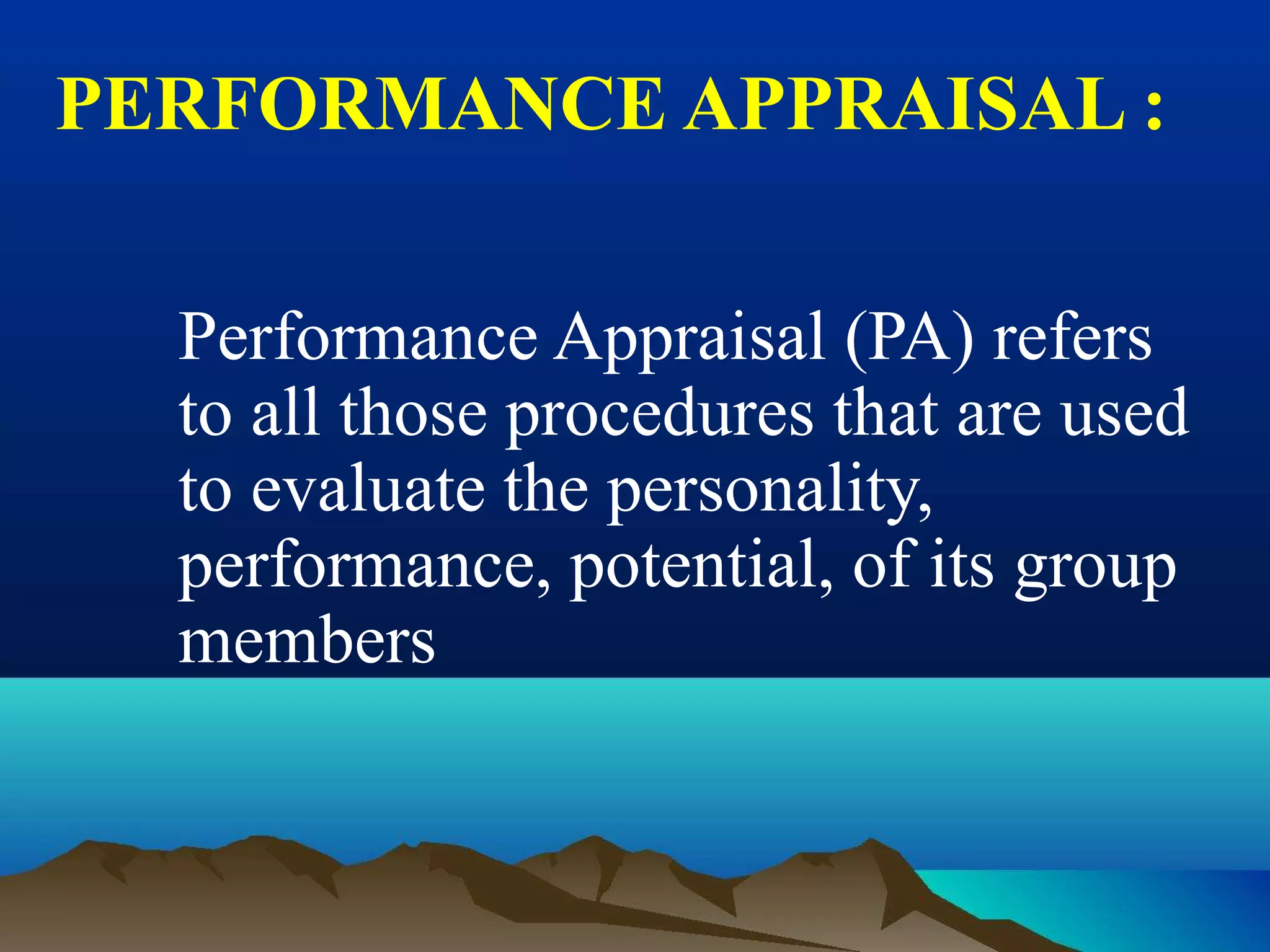 PERFORMANCE APPRAISAL :

Performance Appraisal (PA) refers to all those procedures that are used to evaluate the personality, performance, potential, of its group members